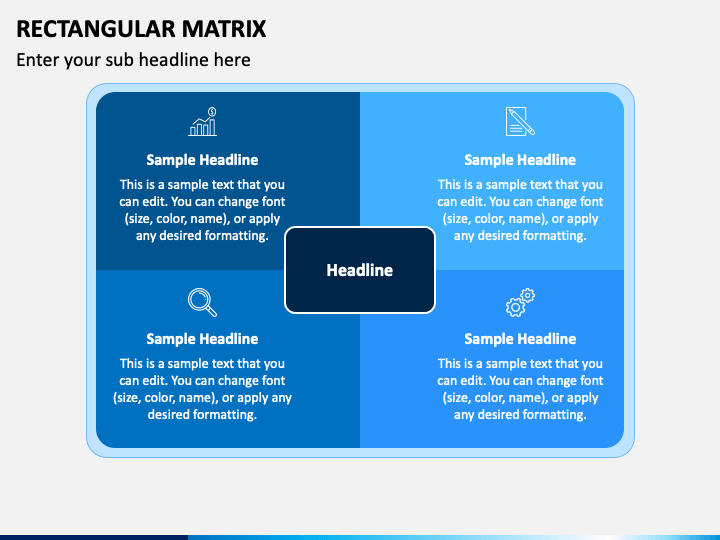 RECTANGULAR MATRIX

Enter your sub headline here

Sample Headline

This is a sample text that you can edit. You can change font (size, color, name), or apply any desired formatting.

Sample Headline

This is a sample text that you can edit. You can change font (size, color, name), or apply any desired formatting.

Headline

Sample Headline

This is a sample text that you can edit. You can change font (size, color, name), or apply any desired formatting.

Sample Headline

This is a sample text that you can edit. You can change font (size, color, name), or apply any desired formatting.